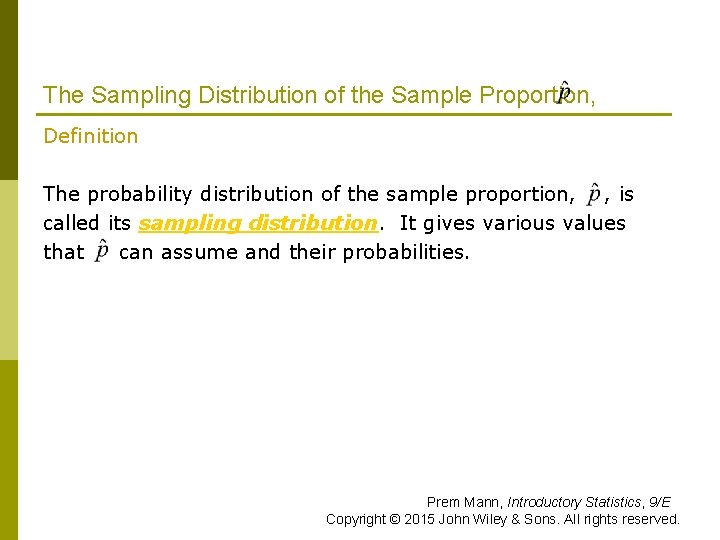 The Sampling Distribution of the Sample Proportion, $\hat{p}$

Definition

The probability distribution of the sample proportion, $\hat{p}$, is called its sampling distribution. It gives various values that $\hat{p}$ can assume and their probabilities.

Prem Mann, Introductory Statistics, 9/E
Copyright © 2015 John Wiley & Sons. All rights reserved.